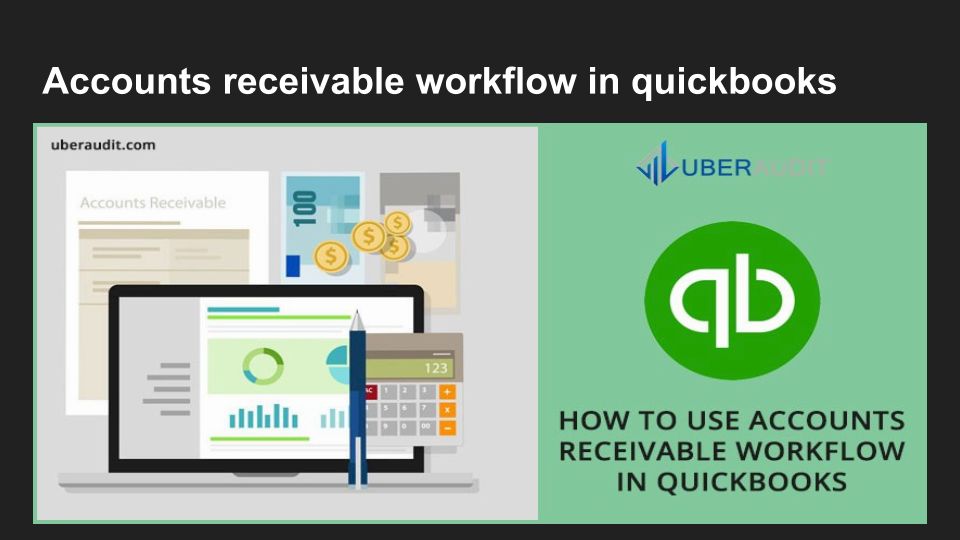 Accounts receivable workflow in quickbooks

uberaudit.com

Accounts Receivable

100

123

UBER AUDIT

qb

HOW TO USE ACCOUNTS RECEIVABLE WORKFLOW IN QUICKBOOKS